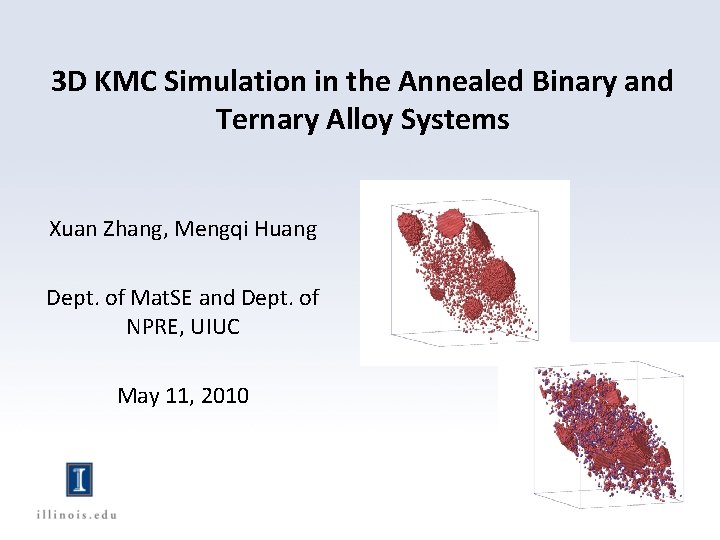 3D KMC Simulation in the Annealed Binary and Ternary Alloy Systems

Xuan Zhang, Mengqi Huang

Dept. of MatSE and Dept. of NPRE, UIUC

May 11, 2010

I

illinois.edu